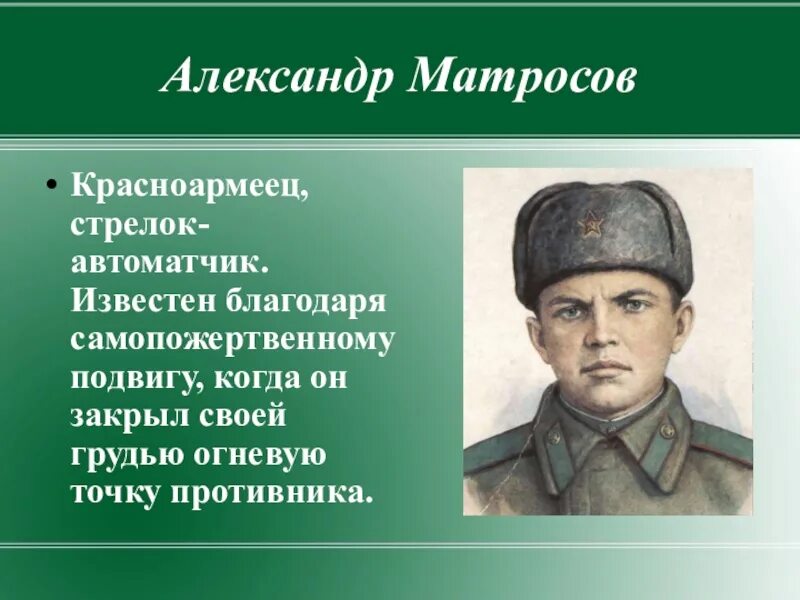 Александр Матросов

• Красноармеец, стрелок-автоматчик. Известен благодаря самопожертвенному подвигу, когда он закрыл своей грудью огневую точку противника.